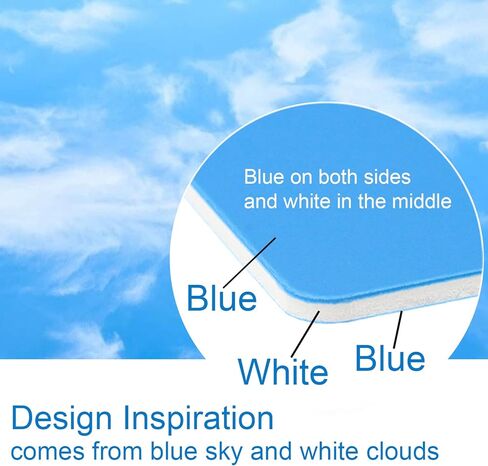 Blue on both sides and white in the middle

Blue

White

Blue

Design Inspiration
comes from blue sky and white clouds